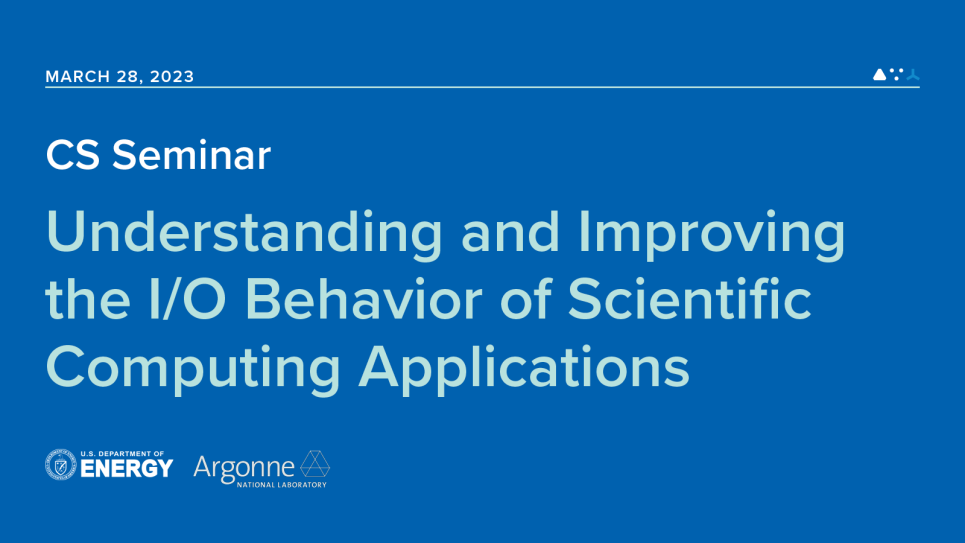 MARCH 28, 2023

CS Seminar

Understanding and Improving the I/O Behavior of Scientific Computing Applications

U.S. DEPARTMENT OF ENERGY

Argonne NATIONAL LABORATORY